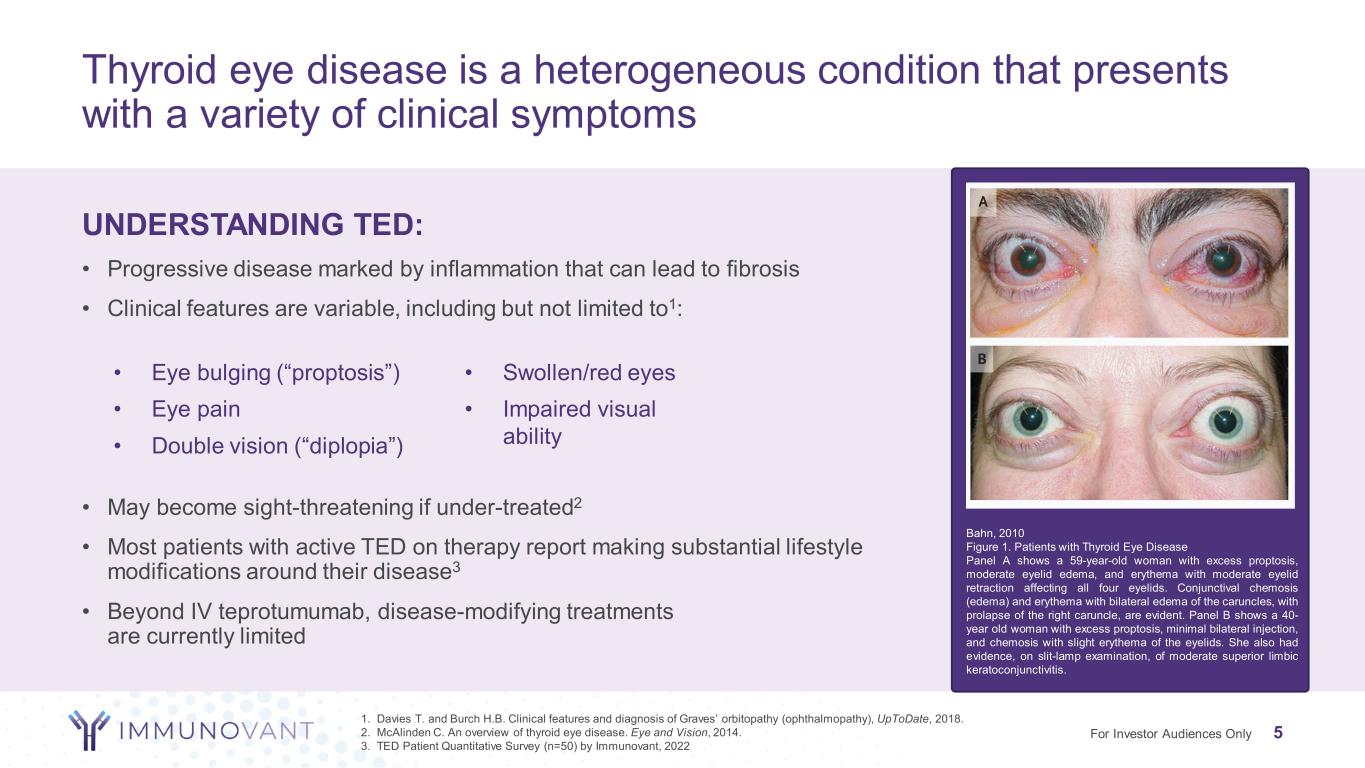 Thyroid eye disease is a heterogeneous condition that presents with a variety of clinical symptoms

UNDERSTANDING TED:

• Progressive disease marked by inflammation that can lead to fibrosis

• Clinical features are variable, including but not limited to$^1$:

• Eye bulging (“proptosis”)
• Eye pain
• Double vision (“diplopia”)

• Swollen/red eyes
• Impaired visual ability

• May become sight-threatening if under-treated$^2$

• Most patients with active TED on therapy report making substantial lifestyle modifications around their disease$^3$

• Beyond IV teprotumumab, disease-modifying treatments are currently limited

A

B

Bahn, 2010
Figure 1. Patients with Thyroid Eye Disease
Panel A shows a 59-year-old woman with excess proptosis, moderate eyelid edema, and erythema with moderate eyelid retraction affecting all four eyelids. Conjunctival chemosis (edema) and erythema with bilateral edema of the caruncles, with prolapse of the right caruncle, are evident. Panel B shows a 40-year old woman with excess proptosis, minimal bilateral injection, and chemosis with slight erythema of the eyelids. She also had evidence, on slit-lamp examination, of moderate superior limbic keratoconjunctivitis.

IMMUNOVANT

1. Davies T. and Burch H.B. Clinical features and diagnosis of Graves’ orbitopathy (ophthalmopathy), UpToDate, 2018.
2. McAlinden C. An overview of thyroid eye disease. Eye and Vision, 2014.
3. TED Patient Quantitative Survey (n=50) by Immunovant, 2022

For Investor Audiences Only 5